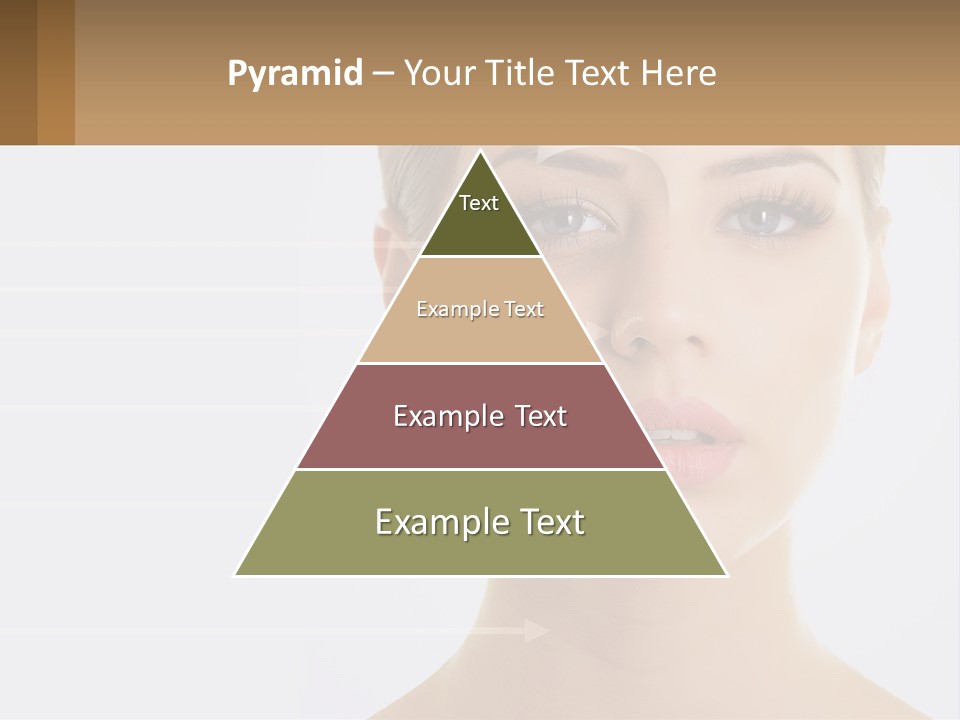 Pyramid – Your Title Text Here

Text

Example Text

Example Text

Example Text